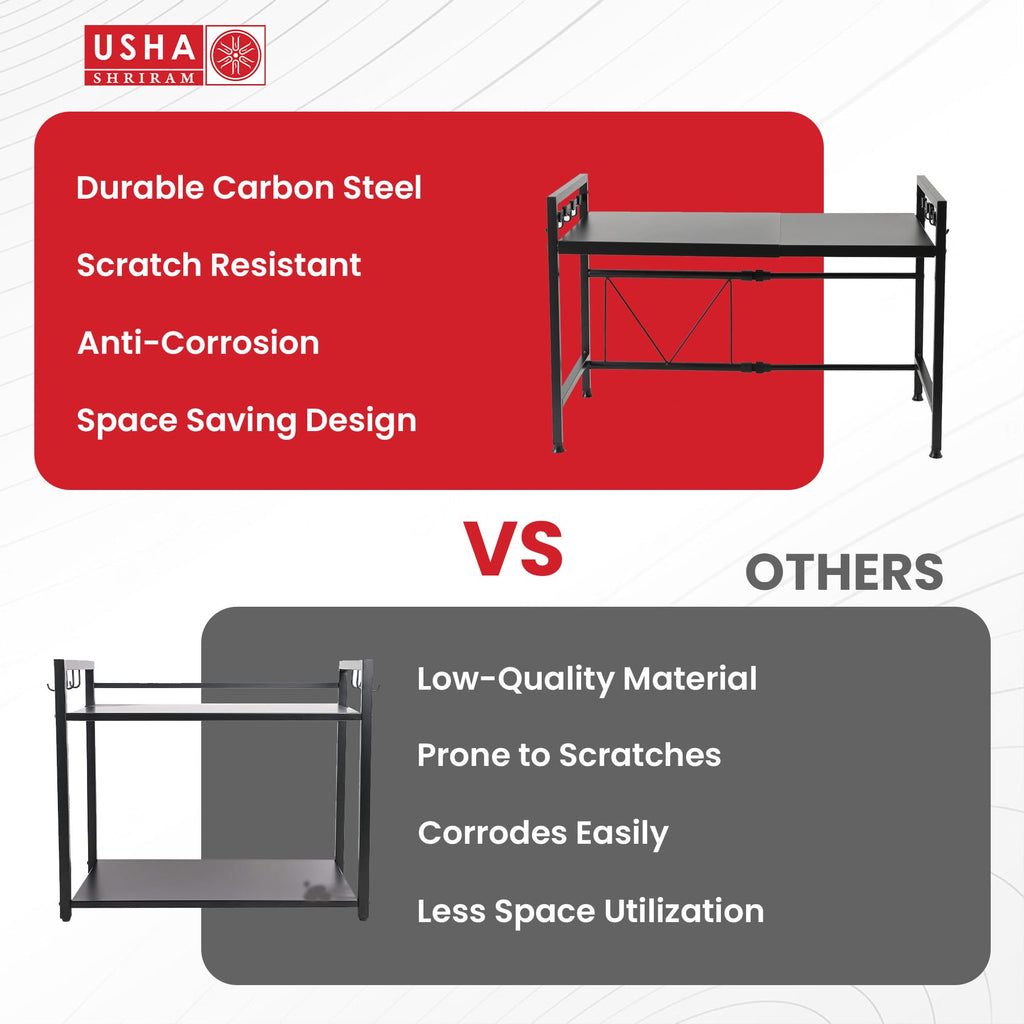 USHA
SHRIRAM

Durable Carbon Steel

Scratch Resistant

Anti-Corrosion

Space Saving Design

VS

OTHERS

Low-Quality Material

Prone to Scratches

Corrodes Easily

Less Space Utilization